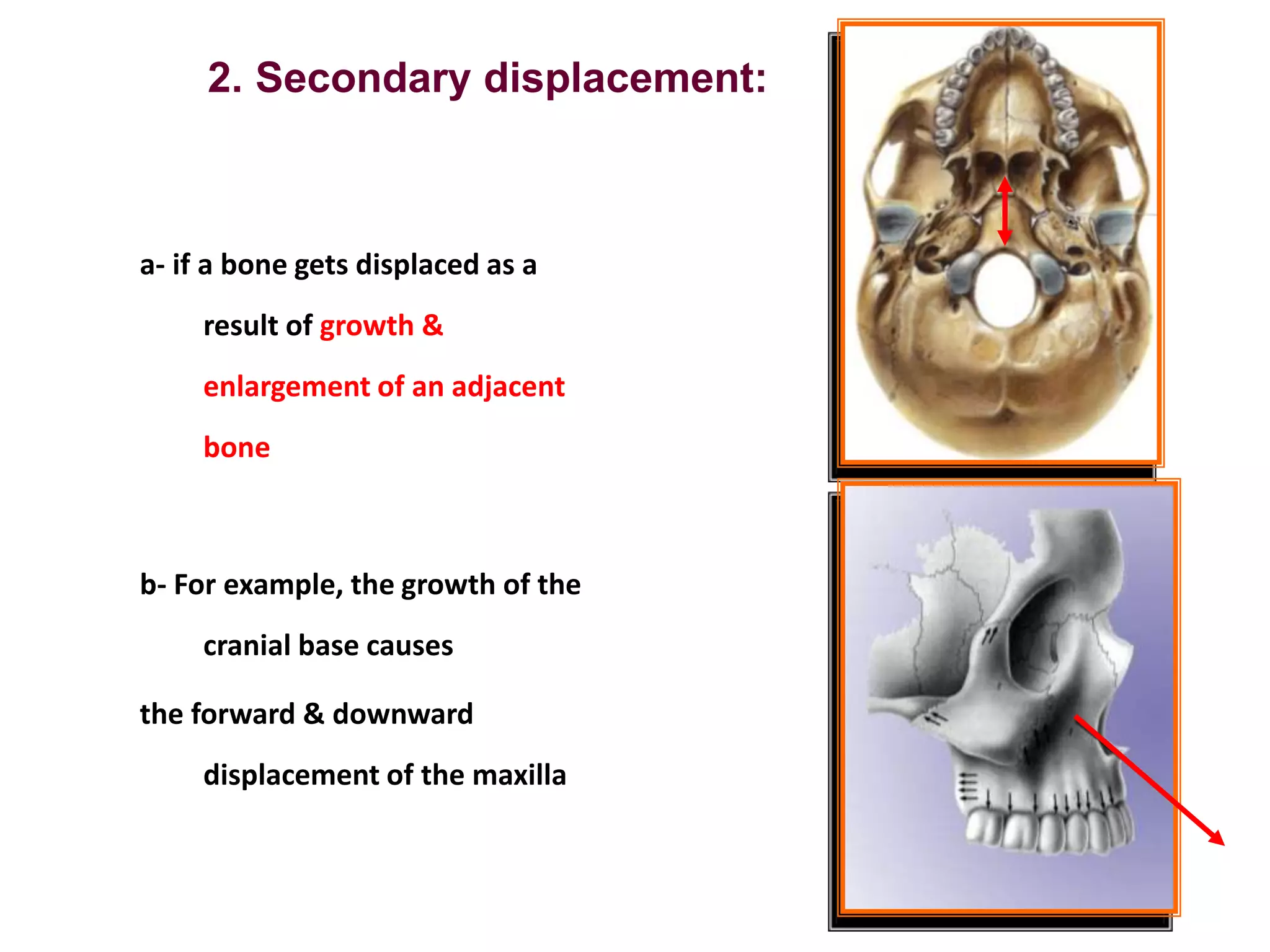 2. Secondary displacement:

a- if a bone gets displaced as a result of growth & enlargement of an adjacent bone

b- For example, the growth of the cranial base causes

the forward & downward displacement of the maxilla